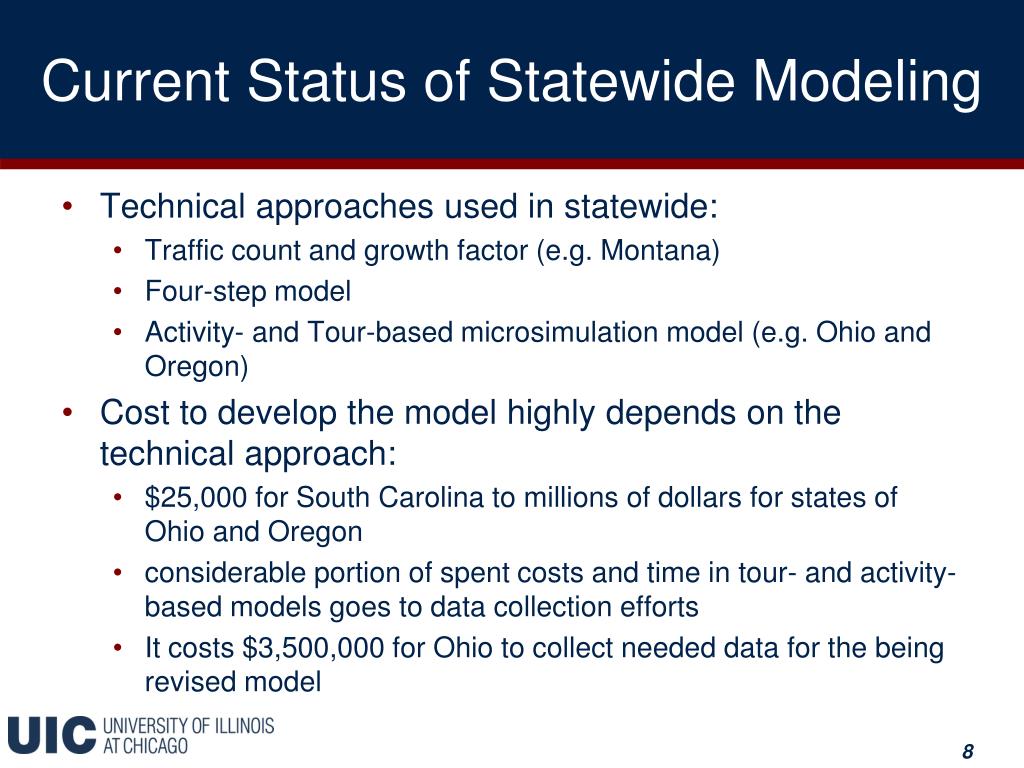 Current Status of Statewide Modeling

• Technical approaches used in statewide:
  • Traffic count and growth factor (e.g. Montana)
  • Four-step model
  • Activity- and Tour-based microsimulation model (e.g. Ohio and Oregon)
• Cost to develop the model highly depends on the technical approach:
  • \$25,000 for South Carolina to millions of dollars for states of Ohio and Oregon
  • considerable portion of spent costs and time in tour- and activity-based models goes to data collection efforts
  • It costs \$3,500,000 for Ohio to collect needed data for the being revised model

UIC UNIVERSITY OF ILLINOIS AT CHICAGO

8